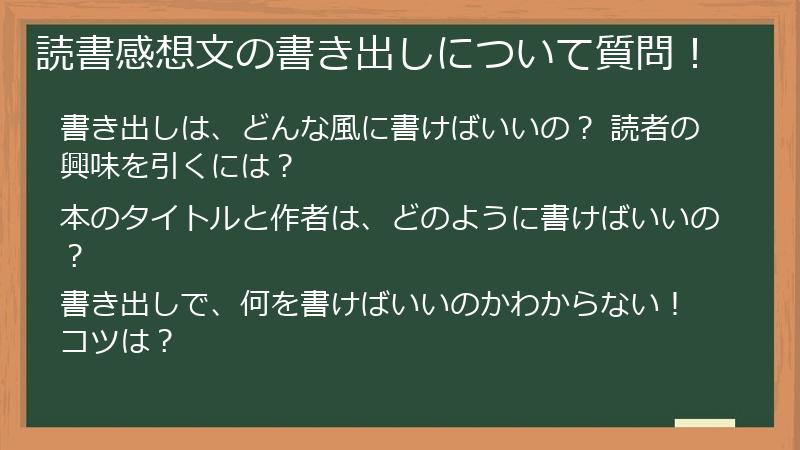 読書感想文の書き出しについて質問！

書き出しは、どんな風に書けばいいの？ 読者の興味を引くには？

本のタイトルと作者は、どのように書けばいいの？

書き出しで、何を書けばいいのかわからない！コツは？